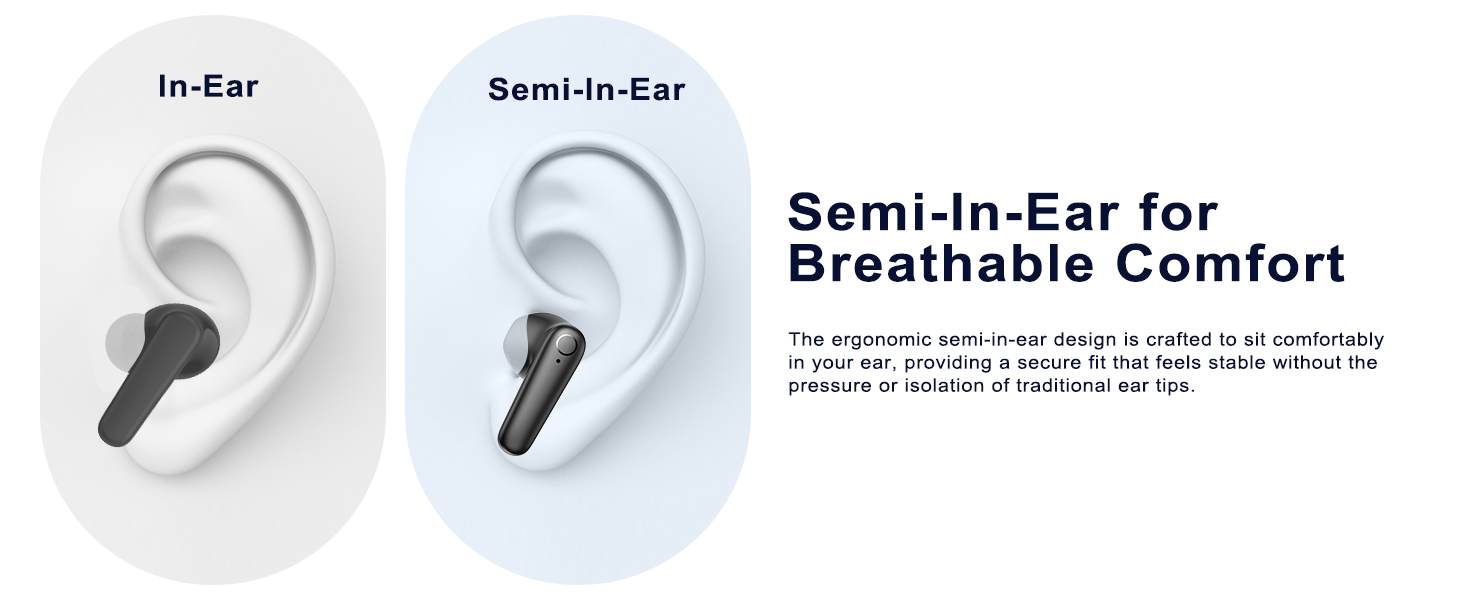 In-Ear

Semi-In-Ear

Semi-In-Ear for Breathable Comfort

The ergonomic semi-in-ear design is crafted to sit comfortably in your ear, providing a secure fit that feels stable without the pressure or isolation of traditional ear tips.